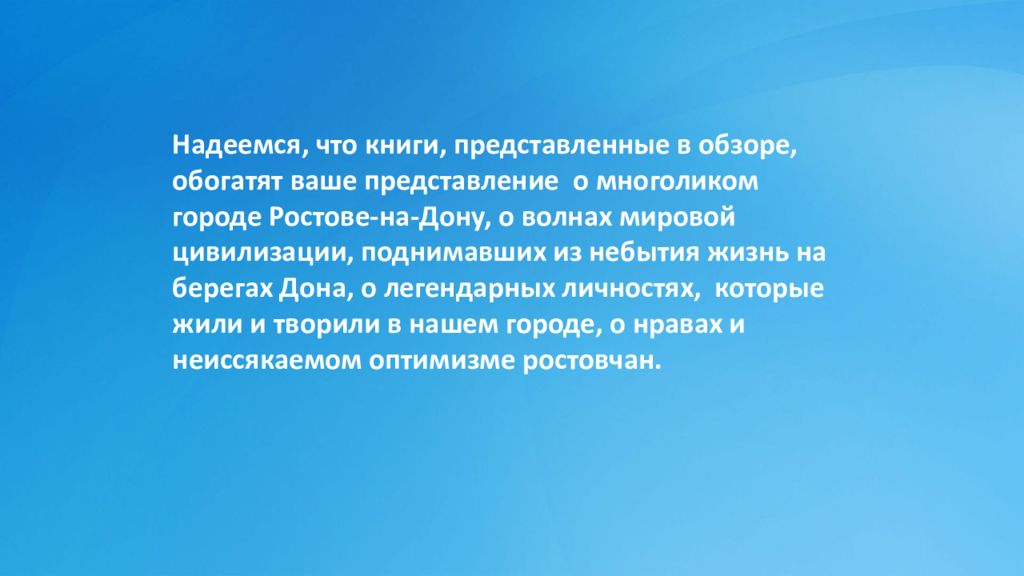 Надеемся, что книги, представленные в обзоре, обогатят ваше представление  о многоликом городе Ростове-на-Дону, о волнах мировой цивилизации, поднимавших из небытия жизнь на берегах Дона, о легендарных личностях,  которые жили и творили в нашем городе, о нравах и неиссякаемом оптимизме ростовчан.